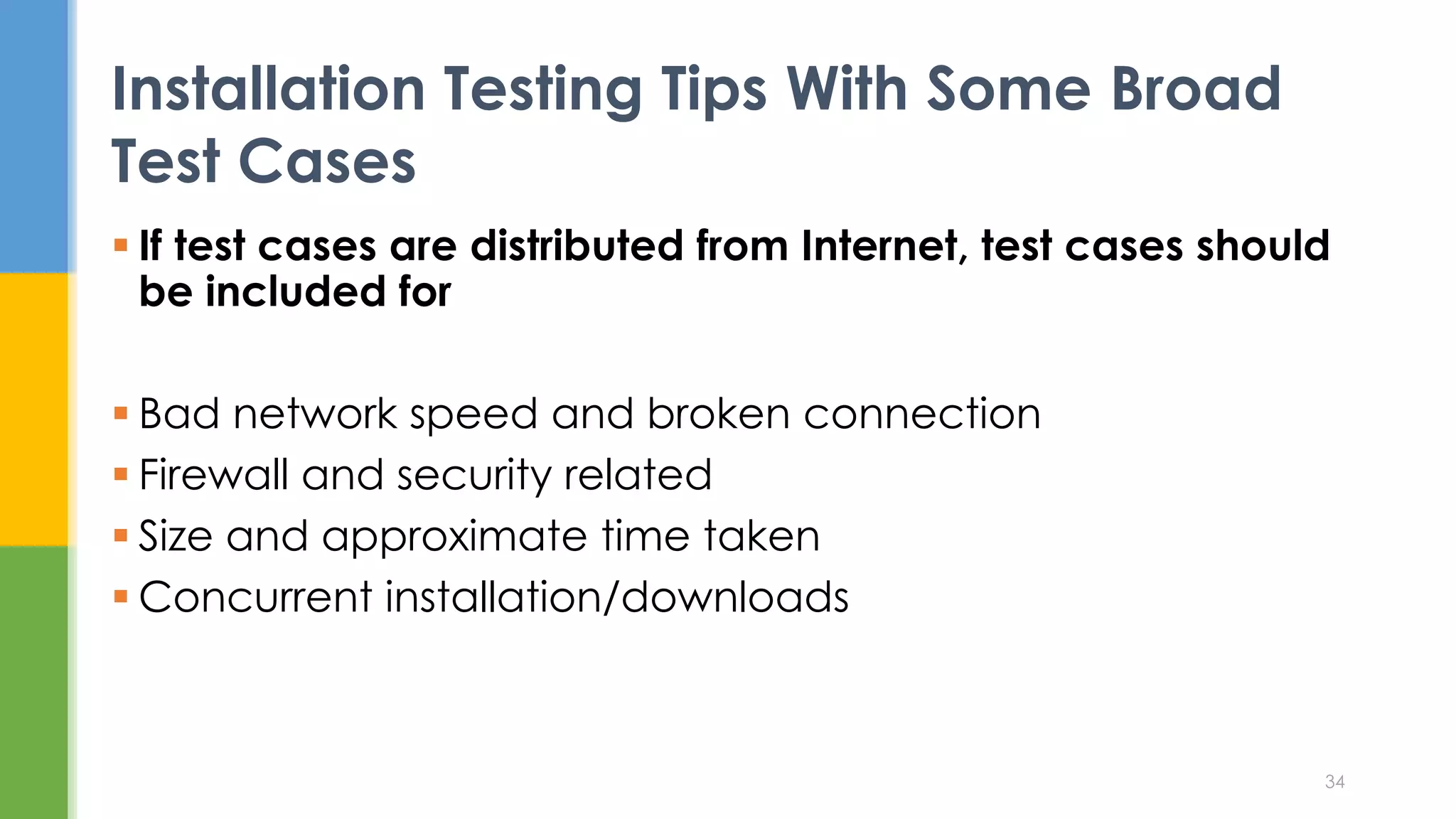 Installation Testing Tips With Some Broad Test Cases

▪ If test cases are distributed from Internet, test cases should be included for

▪ Bad network speed and broken connection
▪ Firewall and security related
▪ Size and approximate time taken
▪ Concurrent installation/downloads

34